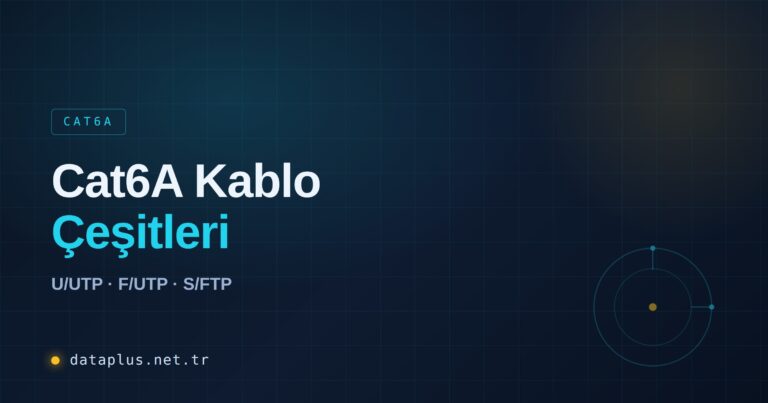 CAT6A

Cat6A Kablo Çeşitleri

U/UTP · F/UTP · S/FTP

dataplus.net.tr